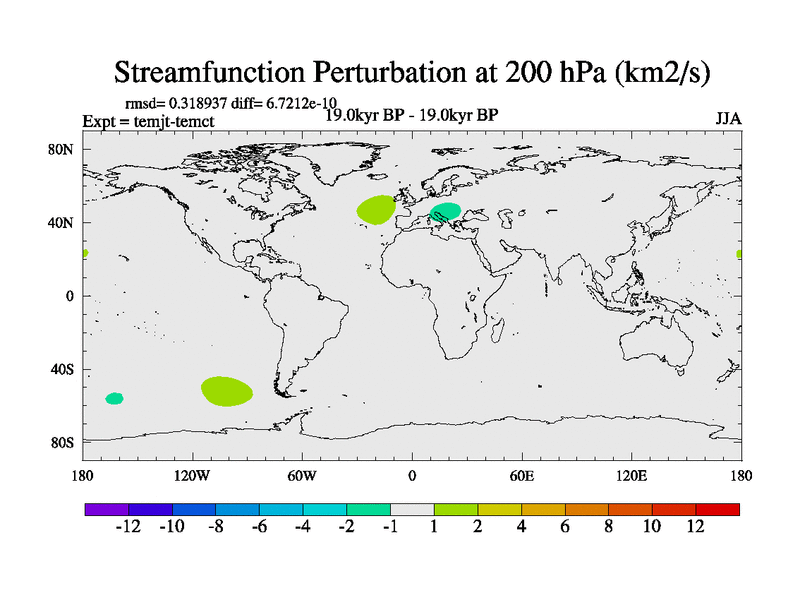 Streamfunction Perturbation at 200 hPa (km2/s)

rmsd= 0.318937 diff= 6.7212e-10
Expt = temjt-temct
19.0kyr BP - 19.0kyr BP
JJA

80N
40N
0
40S
80S

180
120W
60W
0
60E
120E
180

-12
-10
-8
-6
-4
-2
-1
1
2
4
6
8
10
12